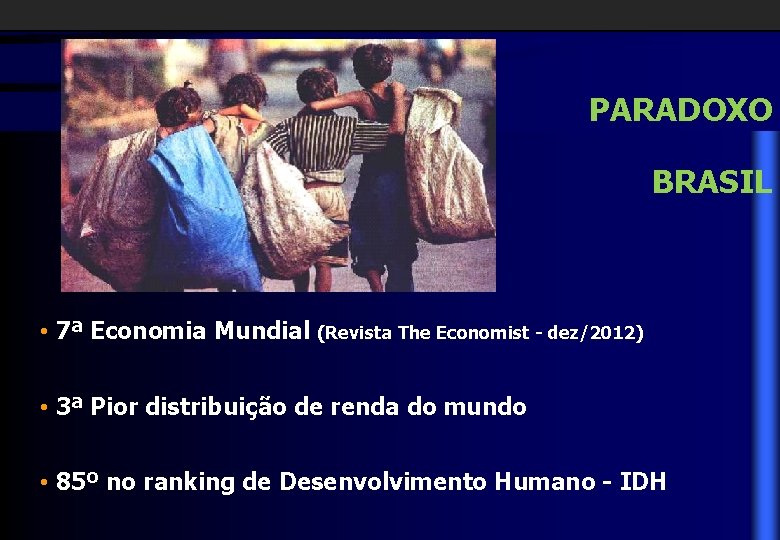 PARADOXO

BRASIL

• 7ª Economia Mundial (Revista The Economist - dez/2012)

• 3ª Pior distribuição de renda do mundo

• 85º no ranking de Desenvolvimento Humano - IDH